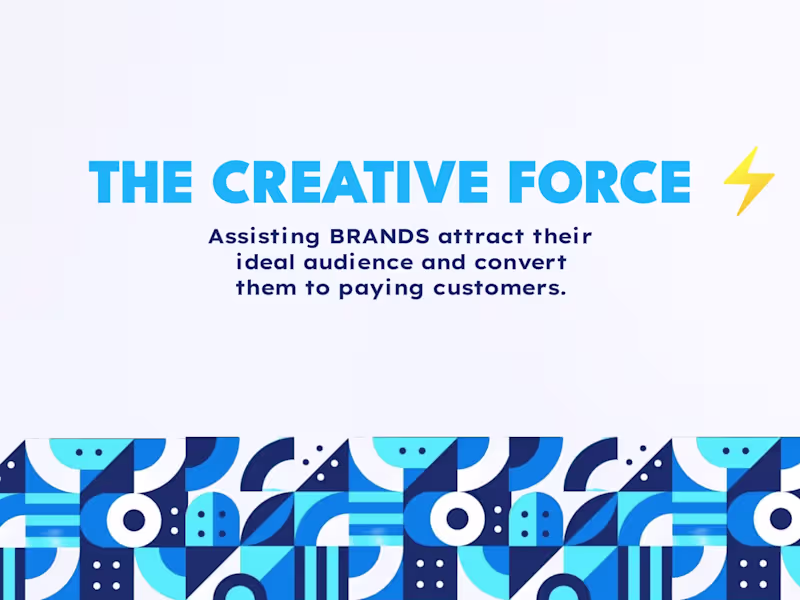 THE CREATIVE FORCE ⚡

Assisting BRANDS attract their ideal audience and convert them to paying customers.